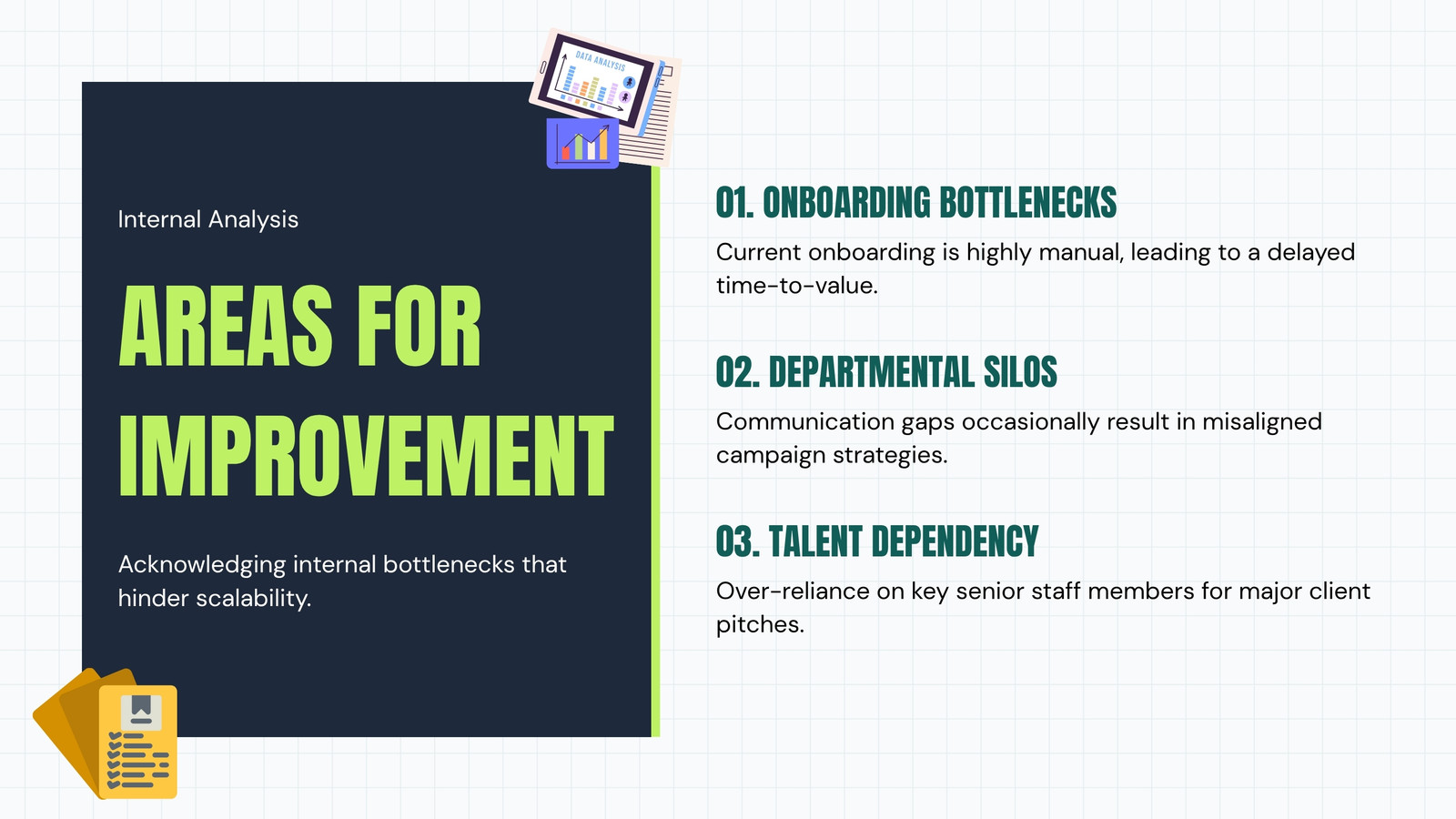 DATA ANALYSIS

Internal Analysis

AREAS FOR IMPROVEMENT

Acknowledging internal bottlenecks that hinder scalability.

01. ONBOARDING BOTTLENECKS

Current onboarding is highly manual, leading to a delayed time-to-value.

02. DEPARTMENTAL SILOS

Communication gaps occasionally result in misaligned campaign strategies.

03. TALENT DEPENDENCY

Over-reliance on key senior staff members for major client pitches.